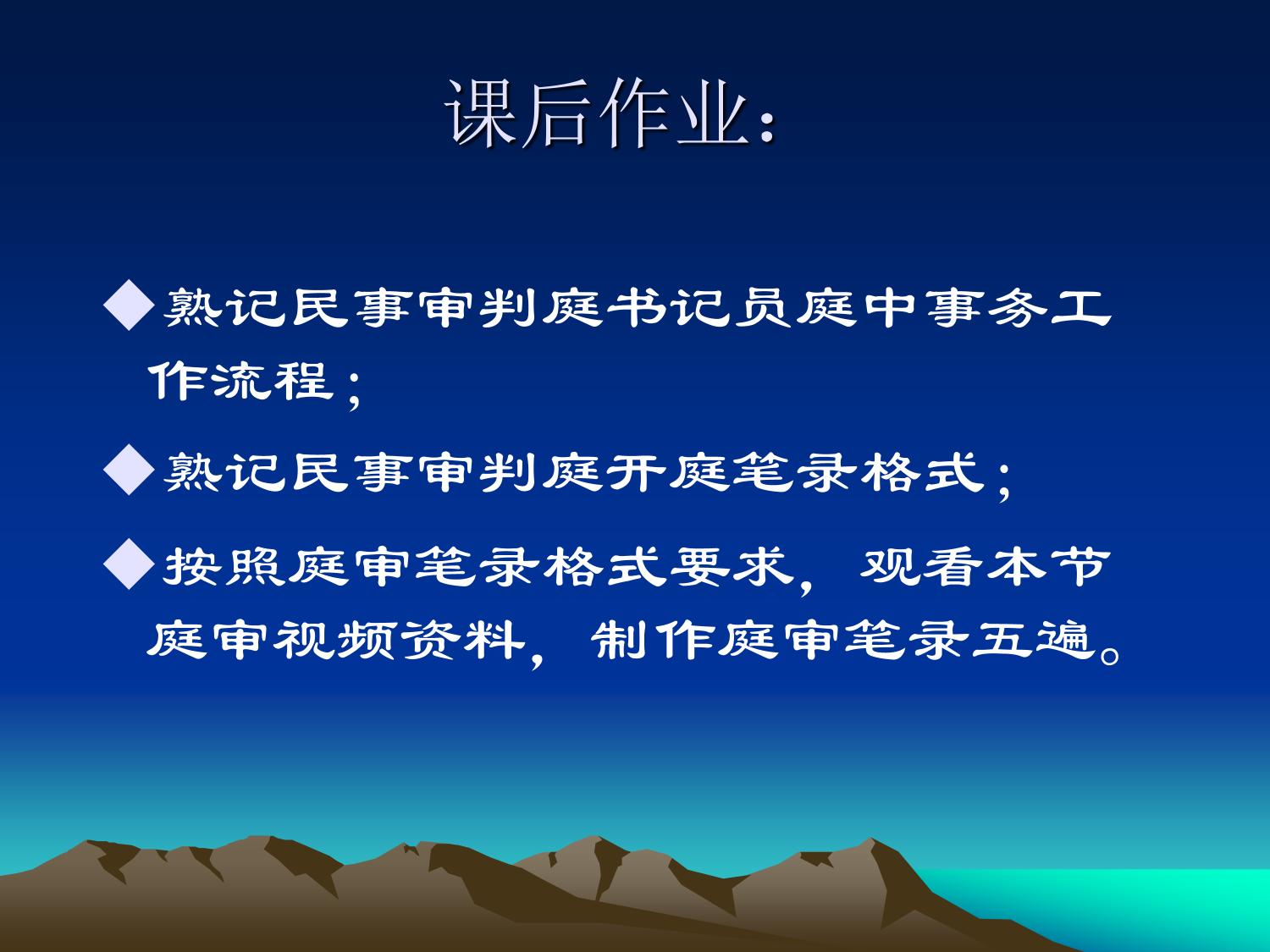 课后作业：

◆熟记民事审判庭书记员庭中事务工作流程；

◆熟记民事审判庭开庭笔录格式；

◆按照庭审笔录格式要求，观看本节庭审视频资料，制作庭审笔录五遍。